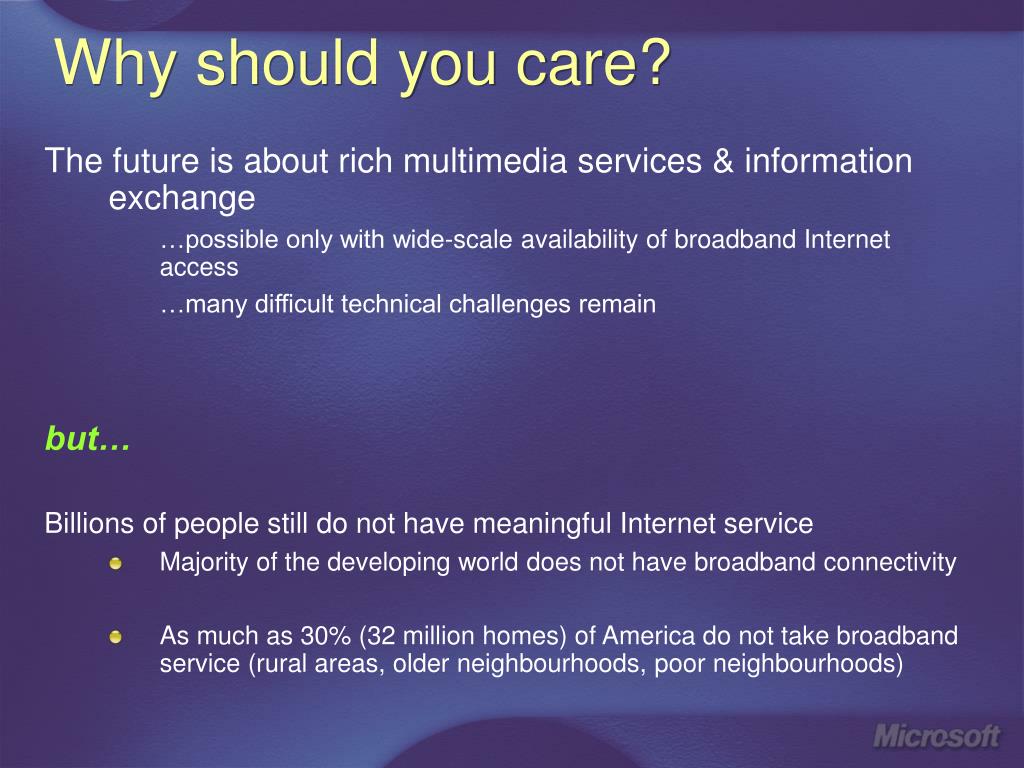 Why should you care?

The future is about rich multimedia services & information exchange

…possible only with wide-scale availability of broadband Internet access

…many difficult technical challenges remain

but…

Billions of people still do not have meaningful Internet service

Majority of the developing world does not have broadband connectivity

As much as 30% (32 million homes) of America do not take broadband service (rural areas, older neighbourhoods, poor neighbourhoods)

Microsoft